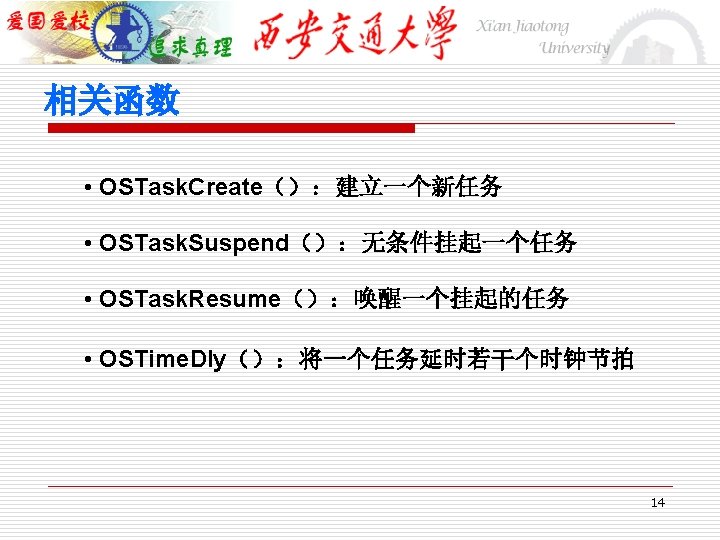 爱国爱校 追求真理 西安交通大學 Xi'an Jiaotong University

相关函数

• OSTaskCreate（）：建立一个新任务

• OSTaskSuspend（）：无条件挂起一个任务

• OSTaskResume（）：唤醒一个挂起的任务

• OSTimeDly（）：将一个任务延时若干个时钟节拍

14